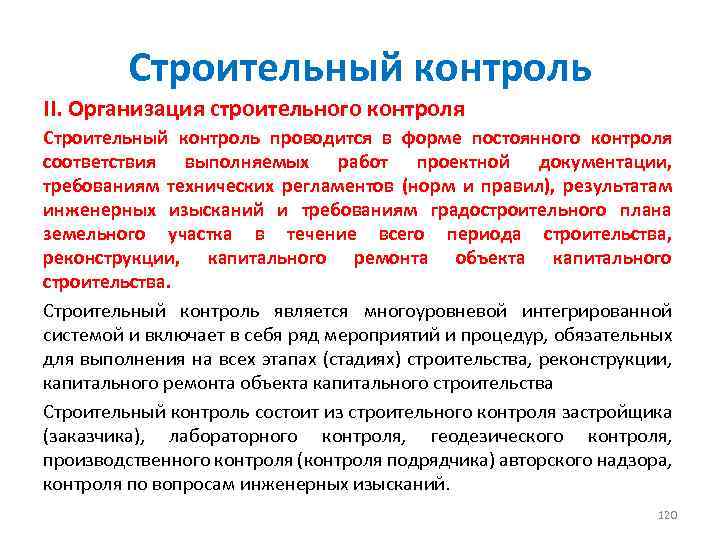 Строительный контроль

II. Организация строительного контроля

Строительный контроль проводится в форме постоянного контроля соответствия выполняемых работ проектной документации, требованиям технических регламентов (норм и правил), результатам инженерных изысканий и требованиям градостроительного плана земельного участка в течение всего периода строительства, реконструкции, капитального ремонта объекта капитального строительства.

Строительный контроль является многоуровневой интегрированной системой и включает в себя ряд мероприятий и процедур, обязательных для выполнения на всех этапах (стадиях) строительства, реконструкции, капитального ремонта объекта капитального строительства

Строительный контроль состоит из строительного контроля застройщика (заказчика), лабораторного контроля, геодезического контроля, производственного контроля (контроля подрядчика) авторского надзора, контроля по вопросам инженерных изысканий.

120